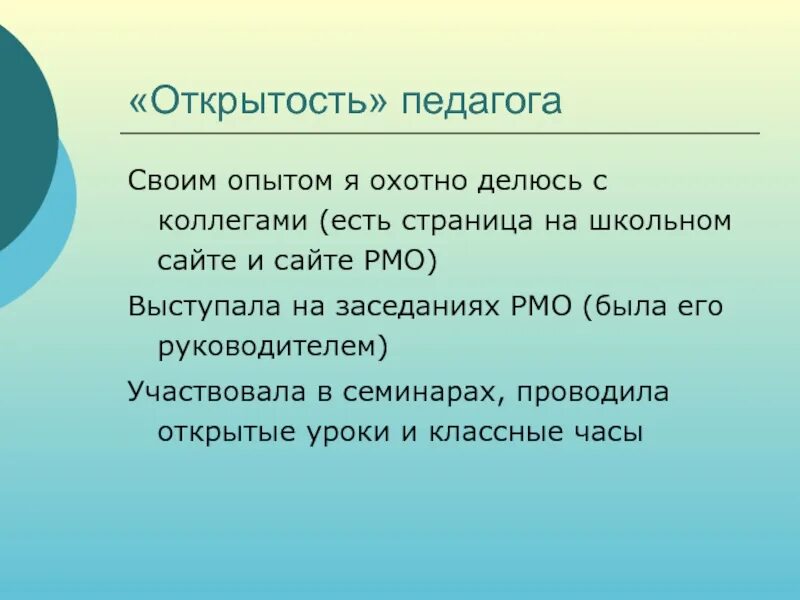 «Открытость» педагога

Своим опытом я охотно делюсь с коллегами (есть страница на школьном сайте и сайте РМО)

Выступала на заседаниях РМО (была его руководителем)

Участвовала в семинарах, проводила открытые уроки и классные часы